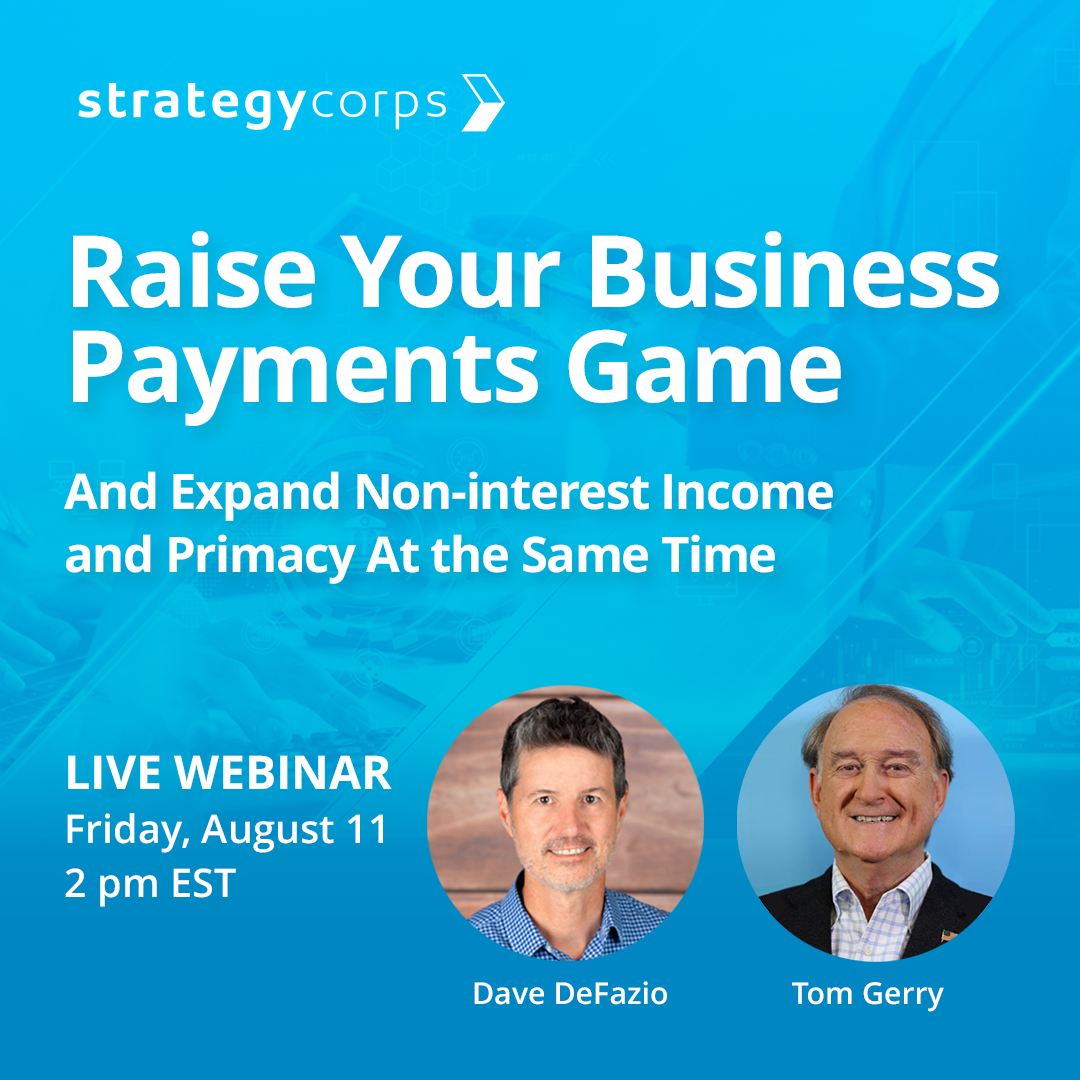 strategycorps

Raise Your Business Payments Game

And Expand Non-interest Income and Primacy At the Same Time

LIVE WEBINAR
Friday, August 11
2 pm EST

Dave DeFazio

Tom Gerry